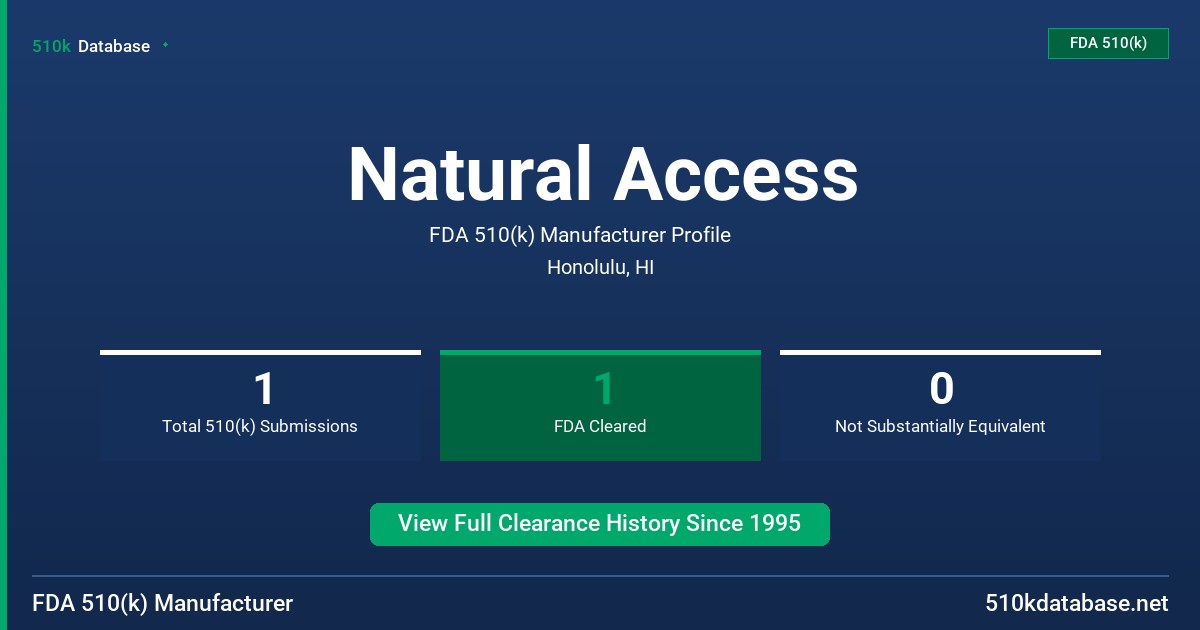 510k Database

FDA 510(k)

Natural Access

FDA 510(k) Manufacturer Profile

Honolulu, HI

1
Total 510(k) Submissions

1
FDA Cleared

0
Not Substantially Equivalent

View Full Clearance History Since 1995

FDA 510(k) Manufacturer

510kdatabase.net